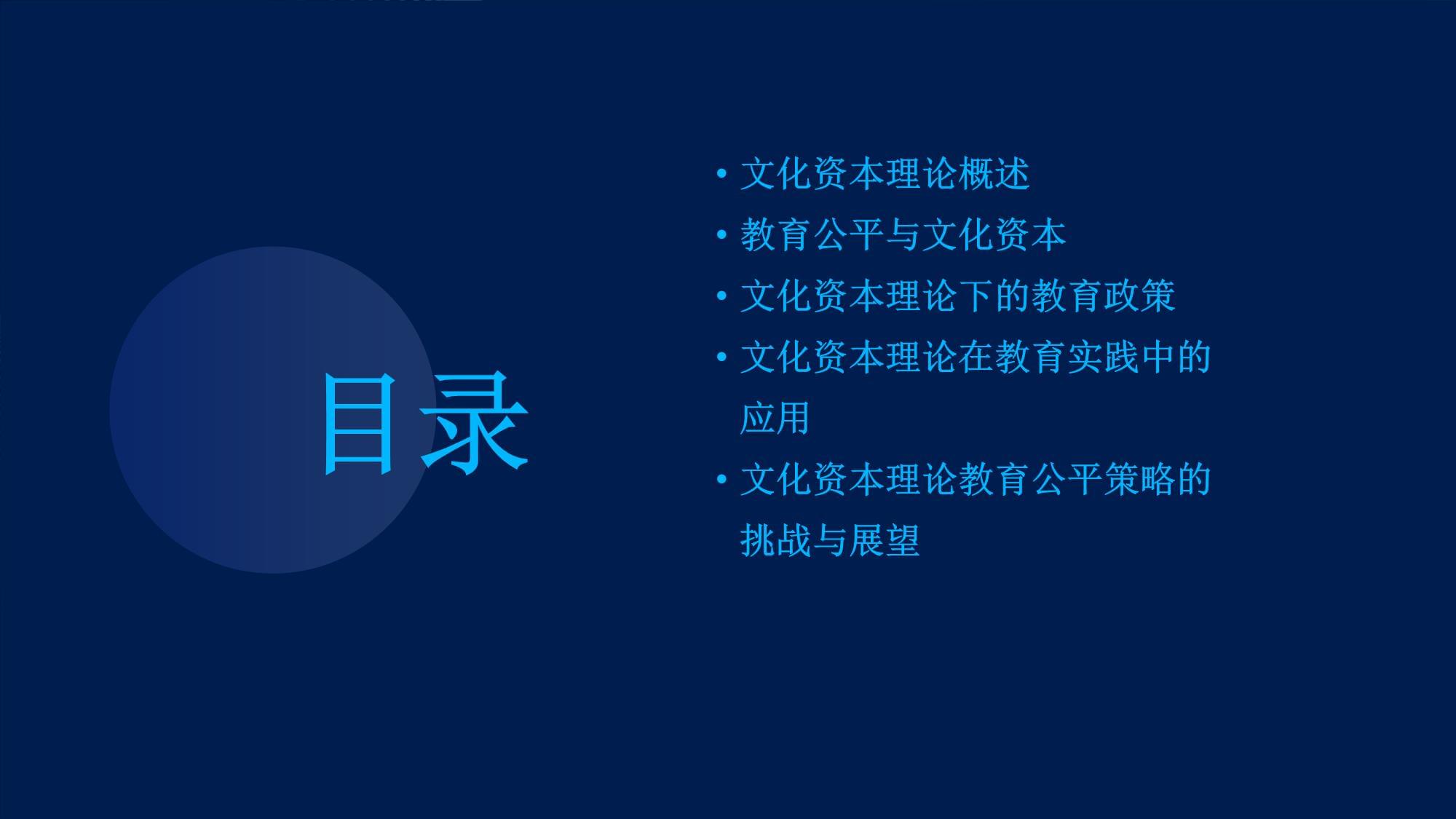 目录

• 文化资本理论概述
• 教育公平与文化资本
• 文化资本理论下的教育政策
• 文化资本理论在教育实践中的应用
• 文化资本理论教育公平策略的挑战与展望